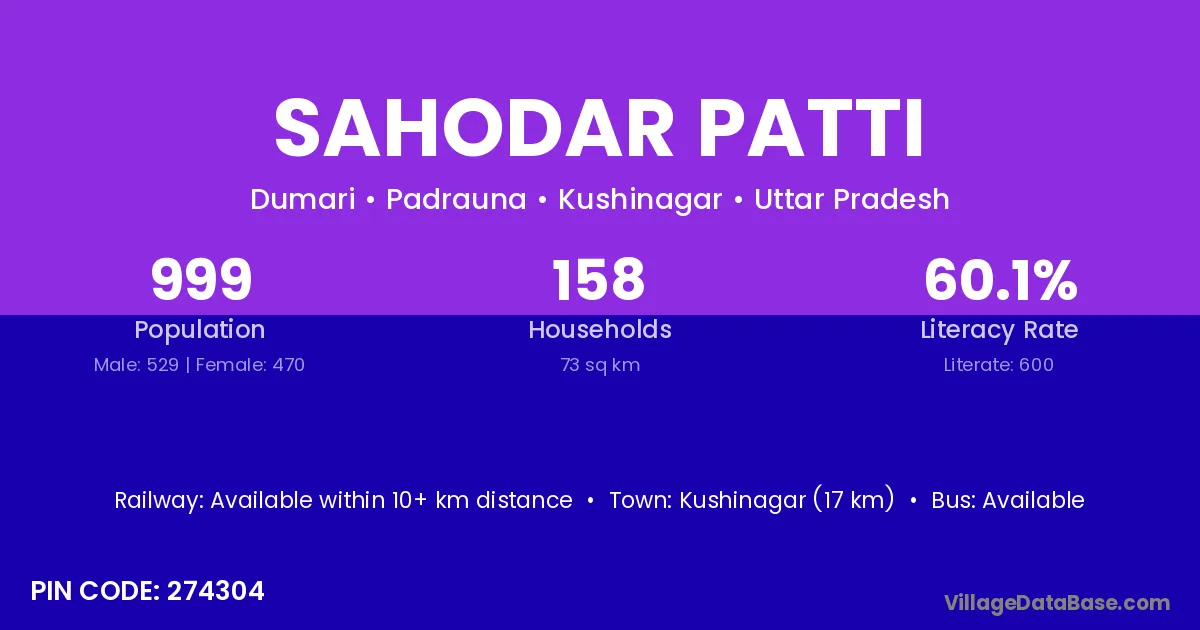 SAHODAR PATTI

Dumari • Padrauna • Kushinagar • Uttar Pradesh

999
Population
Male: 529 | Female: 470

158
Households
73 sq km

60.1%
Literacy Rate
Literate: 600

Railway: Available within 10+ km distance • Town: Kushinagar (17 km) • Bus: Available

PIN CODE: 274304

VillageDataBase.com